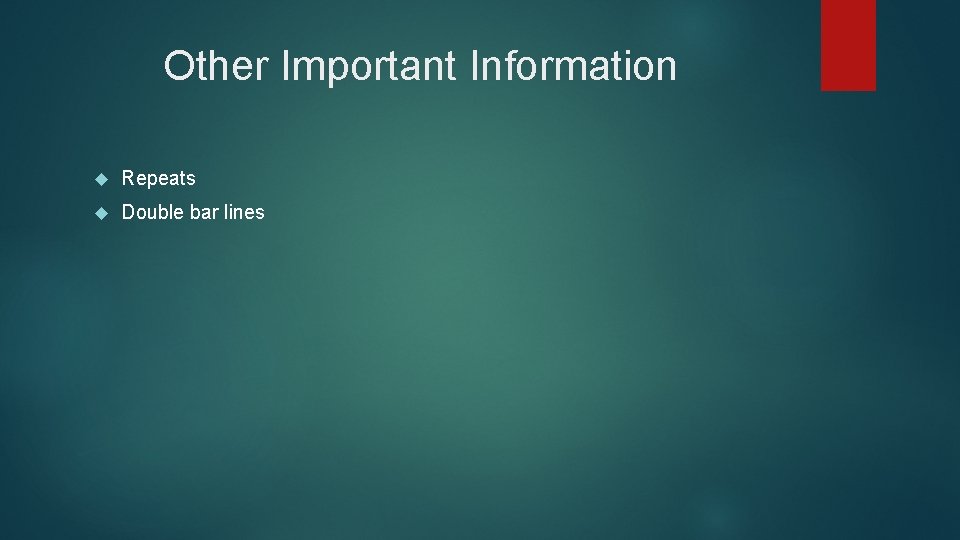 Other Important Information

Repeats

Double bar lines